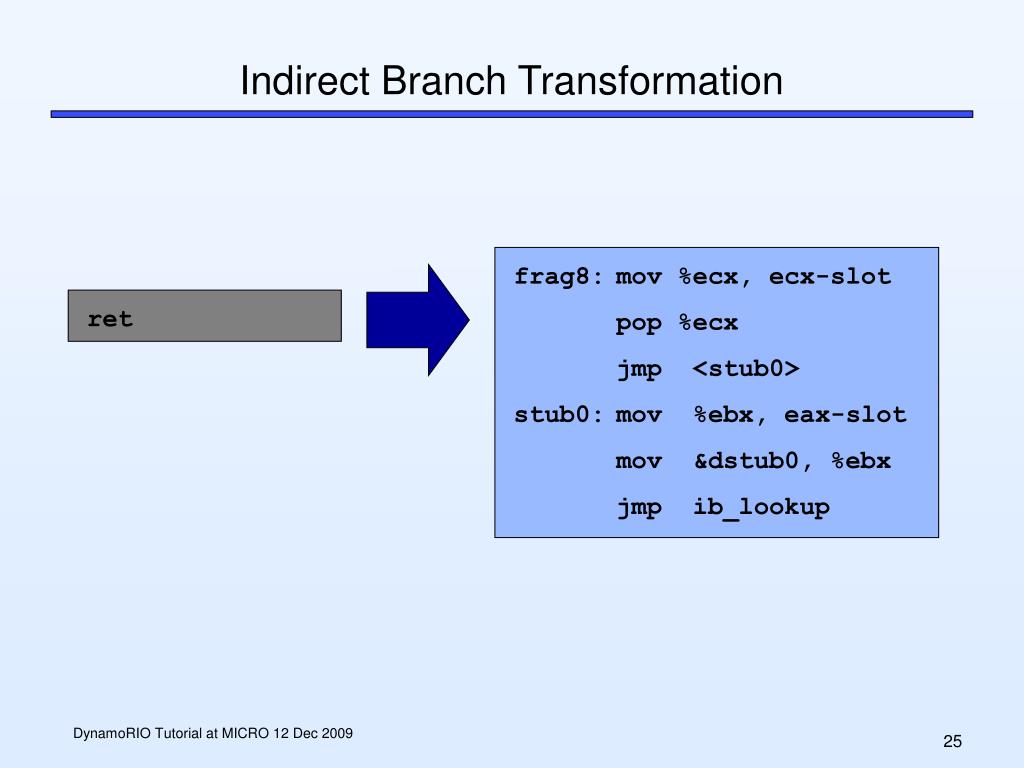 Indirect Branch Transformation

ret

frag8: mov %ecx, ecx-slot
pop %ecx
jmp <stub0>
stub0: mov %ebx, eax-slot
mov &dstub0, %ebx
jmp ib_lookup

DynamoRIO Tutorial at MICRO 12 Dec 2009

25